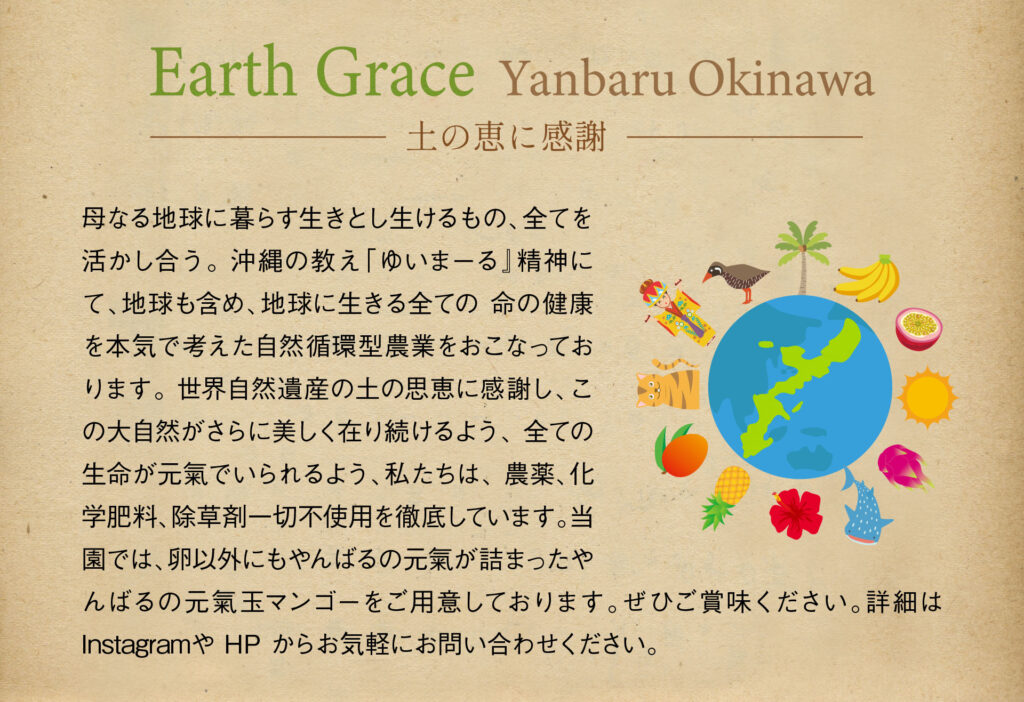 Earth Grace Yanbaru Okinawa

土の恵に感謝

母なる地球に暮らす生きとし生けるもの、全てを活かし合う。沖縄の教え「ゆいまーる』精神にて、地球も含め、地球に生きる全ての 命の健康を本気で考えた自然循環型農業をおこなっております。世界自然遺産の土の思恵に感謝し、この大自然がさらに美しく在り続けるよう、全ての生命が元氣でいられるよう、私たちは、農薬、化学肥料、除草剤一切不使用を徹底しています。当園では、卵以外にもやんばるの元氣が詰まったやんばるの元氣玉マンゴーをご用意しております。ぜひご賞味ください。詳細はInstagramや HP からお気軽にお問い合わせください。